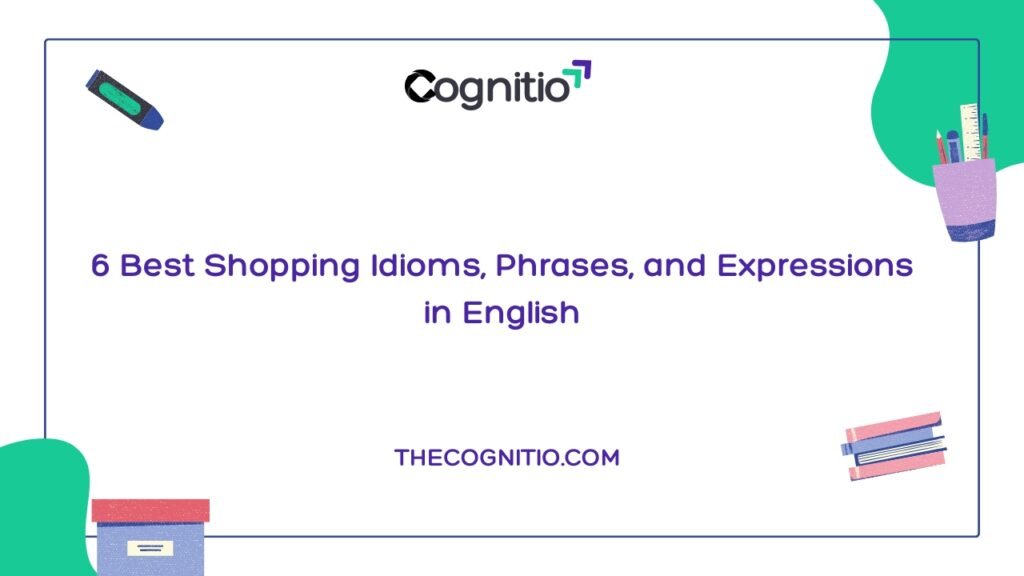 Cognitio

6 Best Shopping Idioms, Phrases, and Expressions in English

THECOGNITIO.COM